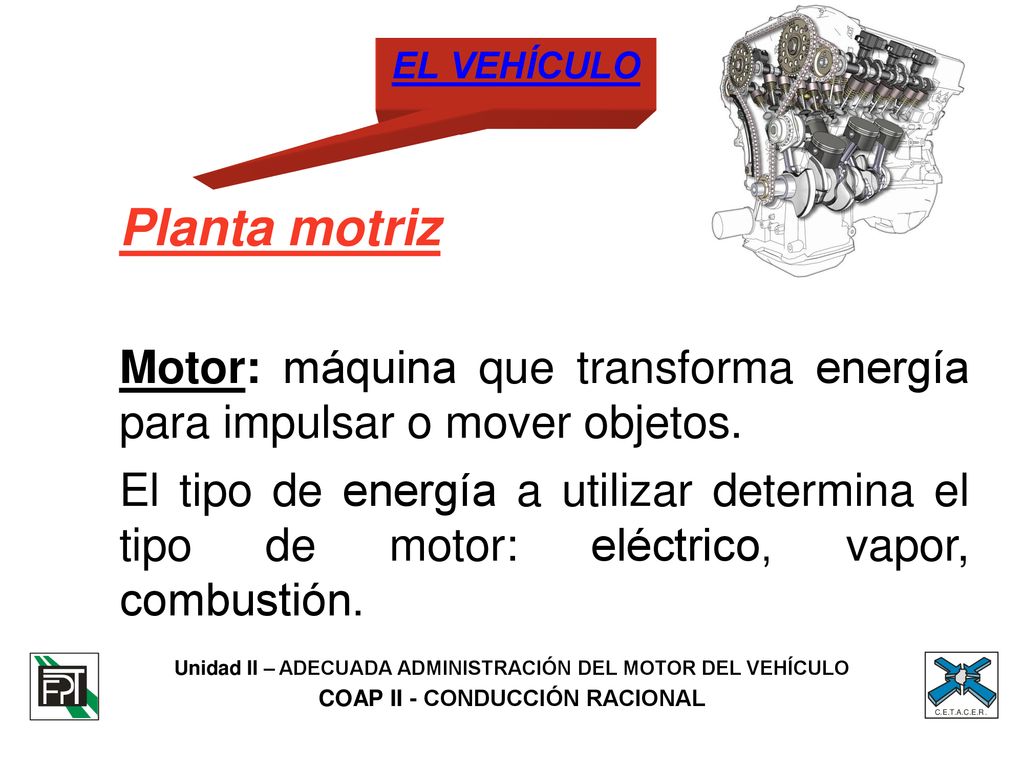 EL VEHÍCULO

Planta motriz

Motor: máquina que transforma energía para impulsar o mover objetos.

El tipo de energía a utilizar determina el tipo de motor: eléctrico, vapor, combustión.

FPT

Unidad II – ADECUADA ADMINISTRACIÓN DEL MOTOR DEL VEHÍCULO
COAP II - CONDUCCIÓN RACIONAL

C.E.T.A.C.E.R.